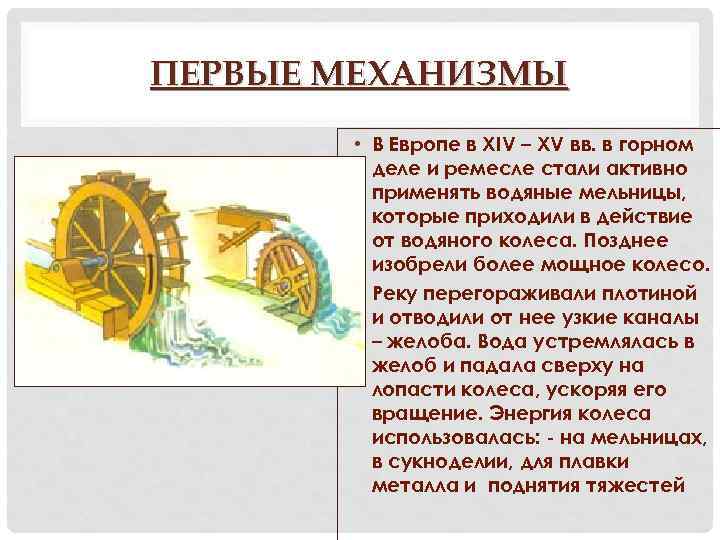 ПЕРВЫЕ МЕХАНИЗМЫ

• В Европе в XIV – XV вв. в горном деле и ремесле стали активно применять водяные мельницы, которые приходили в действие от водяного колеса. Позднее изобрели более мощное колесо.

Реку перегораживали плотиной и отводили от нее узкие каналы – желоба. Вода устремлялась в желоб и падала сверху на лопасти колеса, ускоряя его вращение. Энергия колеса использовалась: - на мельницах, в сукноделии, для плавки металла и поднятия тяжестей